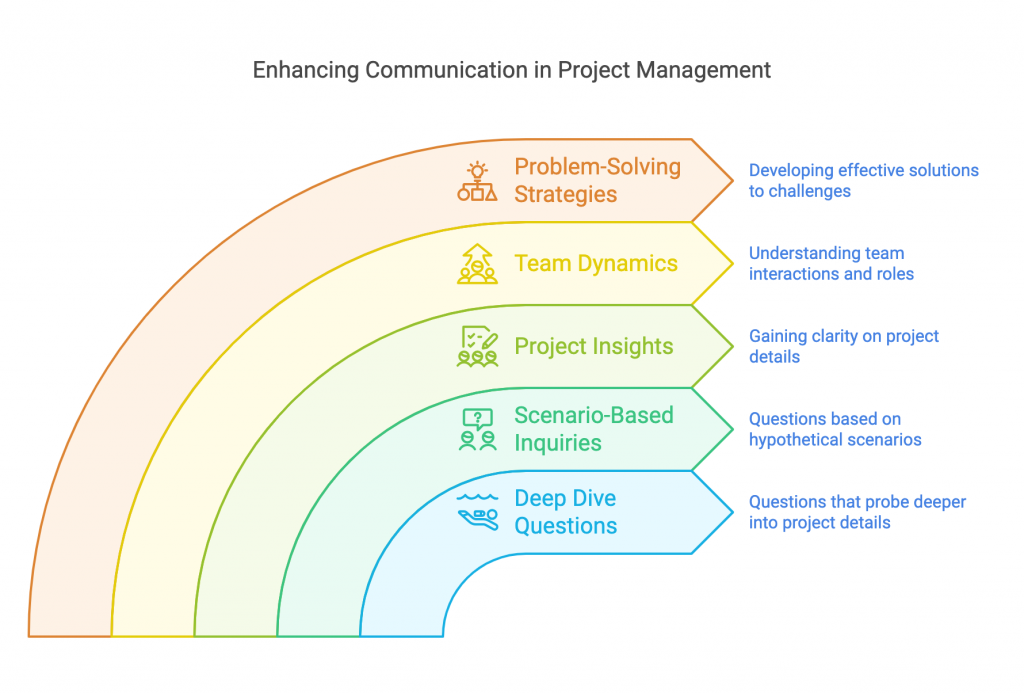 Enhancing Communication in Project Management

Problem-Solving Strategies

Developing effective solutions to challenges

Team Dynamics

Understanding team interactions and roles

Project Insights

Gaining clarity on project details

Scenario-Based Inquiries

Questions based on hypothetical scenarios

Deep Dive Questions

Questions that probe deeper into project details